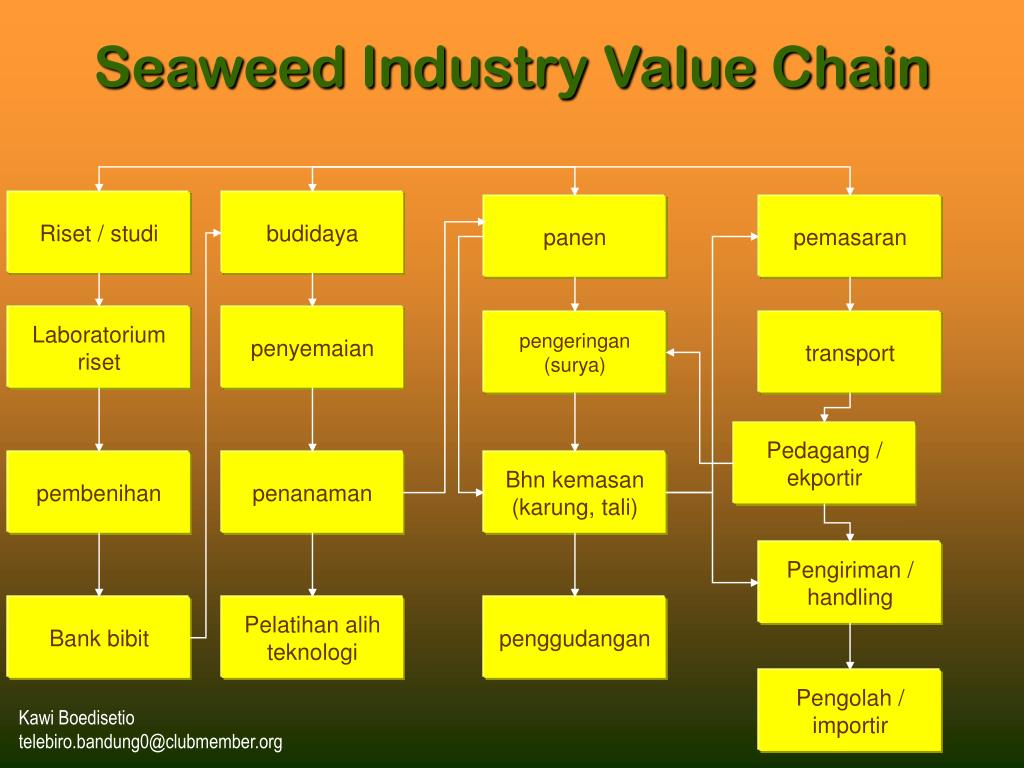 Seaweed Industry Value Chain

Riset / studi

Laboratorium riset

pembenihan

Bank bibit

budidaya

penyemaian

penanaman

Pelatihan alih teknologi

panen

pengeringan (surya)

Bhn kemasan (karung, tali)

penggudangan

pemasaran

transport

Pedagang / ekportir

Pengiriman / handling

Pengolah / importir

Kawi Boedisetio
telebiro.bandung0@clubmember.org